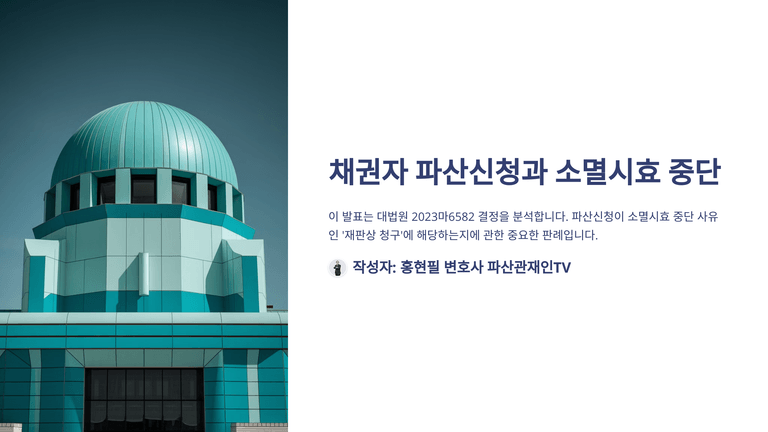 채권자 파산신청과 소멸시효 중단

이 발표는 대법원 2023마6582 결정을 분석합니다. 파산신청이 소멸시효 중단 사유인 '재판상 청구'에 해당하는지에 관한 중요한 판례입니다.

작성자: 홍현필 변호사 파산관재인TV